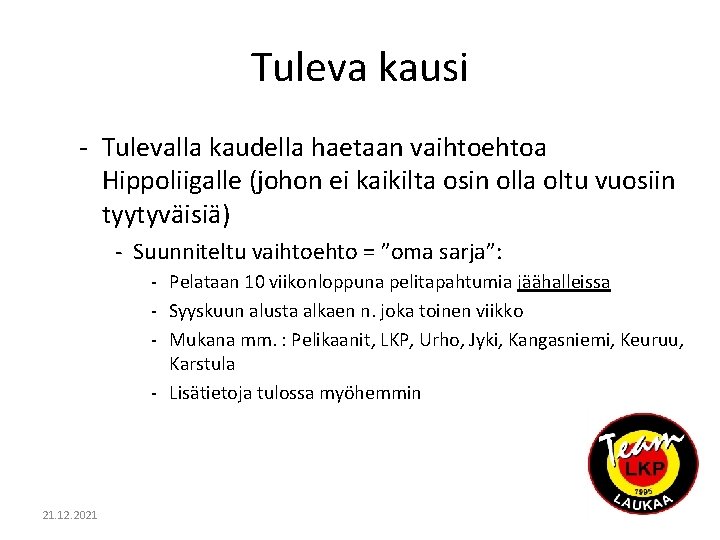 Tuleva kausi

- Tulevalla kaudella haetaan vaihtoehtoa Hippoliigalle (johon ei kaikilta osin olla oltu vuosiin tyytyväisiä)
  - Suunniteltu vaihtoehto = ”oma sarja”:
    - Pelataan 10 viikonloppuna pelitapahtumia jäähalleissa
    - Syyskuun alusta alkaen n. joka toinen viikko
    - Mukana mm. : Pelikaanit, LKP, Urho, Jyki, Kangasniemi, Keuruu, Karstula
    - Lisätietoja tulossa myöhemmin

Team
LKP
1995
LAUKAA

21.12.2021